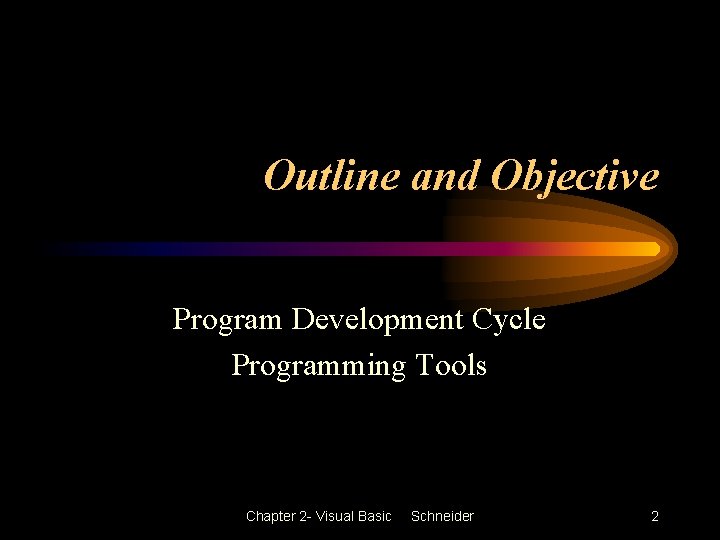 Outline and Objective

Program Development Cycle
Programming Tools

Chapter 2- Visual Basic Schneider

2